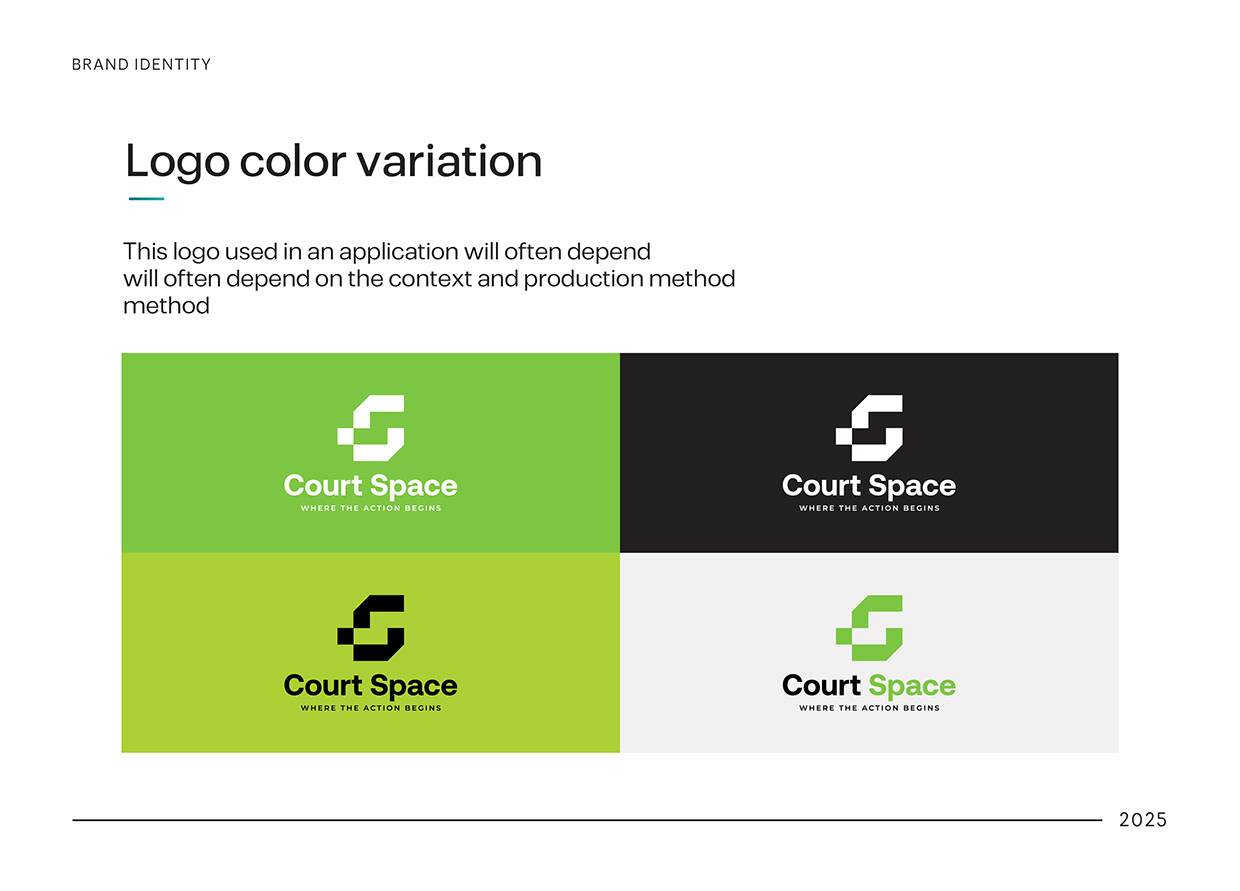 BRAND IDENTITY

Logo color variation

This logo used in an application will often depend will often depend on the context and production method method

Court Space
WHERE THE ACTION BEGINS

Court Space
WHERE THE ACTION BEGINS

Court Space
WHERE THE ACTION BEGINS

Court Space
WHERE THE ACTION BEGINS

2025